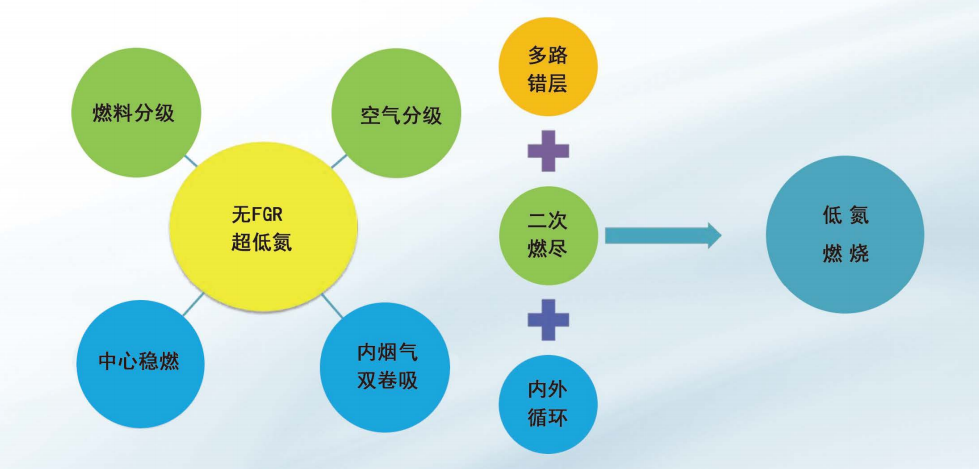 燃料分级

空气分级

无FGR
超低氮

中心稳燃

内烟气
双卷吸

多路
错层

二次
燃尽

内外
循环

低 氮
燃 烧